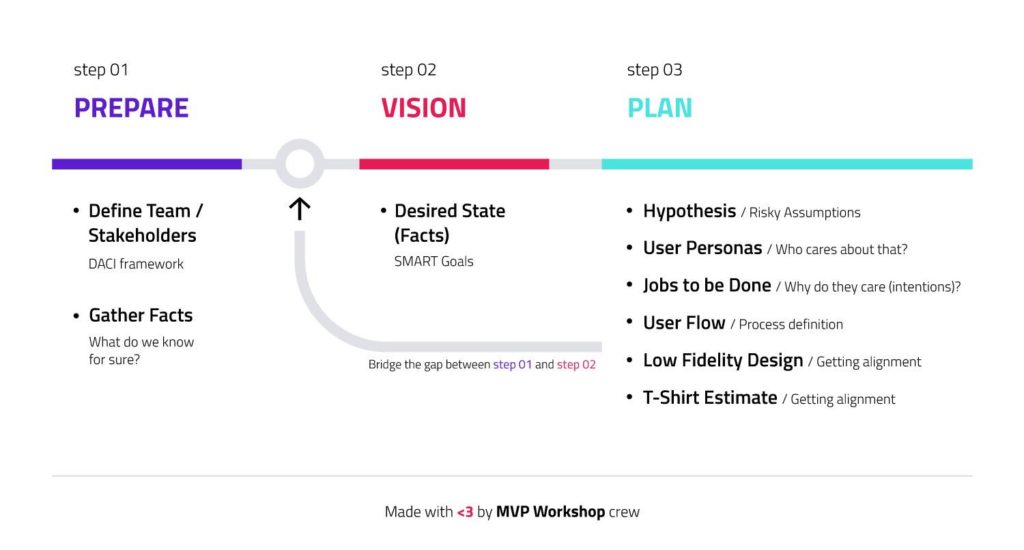 step 01

PREPARE

• Define Team / Stakeholders
DACI framework

• Gather Facts
What do we know for sure?

step 02

VISION

• Desired State (Facts)
SMART Goals

Bridge the gap between step 01 and step 02

step 03

PLAN

• Hypothesis / Risky Assumptions
• User Personas / Who cares about that?
• Jobs to be Done / Why do they care (intentions)?
• User Flow / Process definition
• Low Fidelity Design / Getting alignment
• T-Shirt Estimate / Getting alignment

Made with <3 by MVP Workshop crew